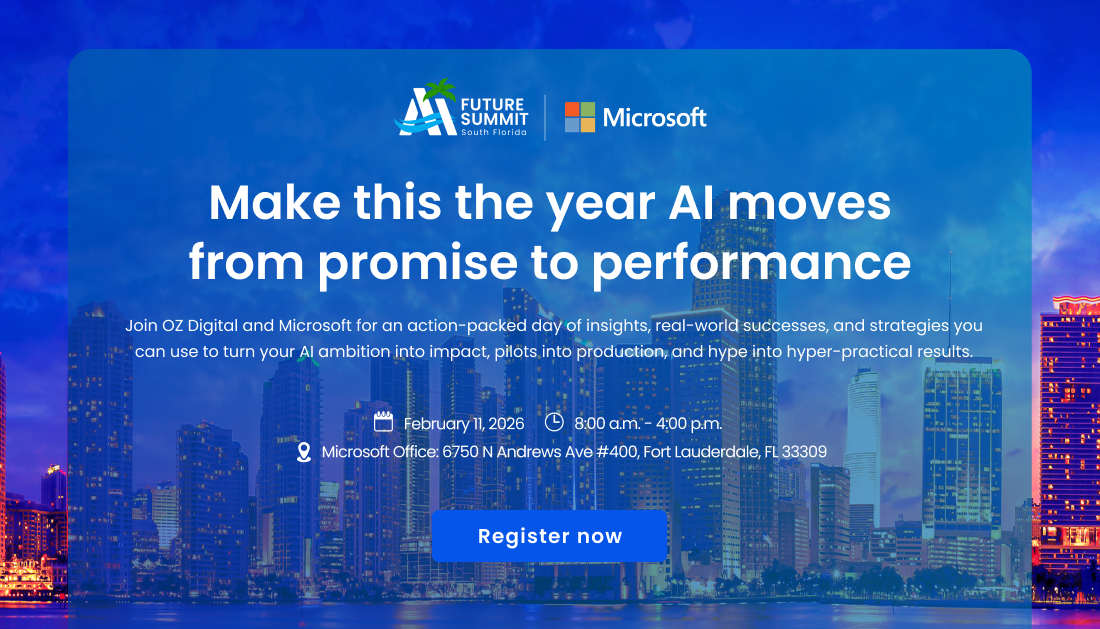 AI FUTURE SUMMIT South Florida

Microsoft

Make this the year AI moves from promise to performance

Join OZ Digital and Microsoft for an action-packed day of insights, real-world successes, and strategies you can use to turn your AI ambition into impact, pilots into production, and hype into hyper-practical results.

February 11, 2026 8:00 a.m. - 4:00 p.m.

Microsoft Office: 6750 N Andrews Ave #400, Fort Lauderdale, FL 33309

Register now